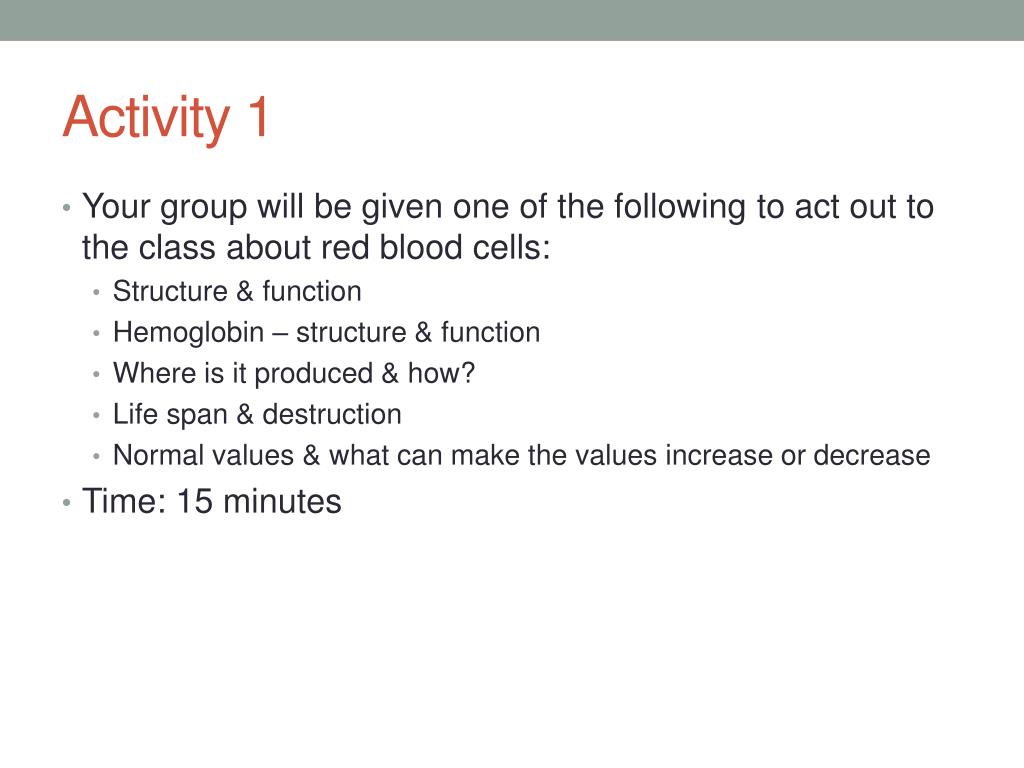 Activity 1

• Your group will be given one of the following to act out to the class about red blood cells:
  • Structure & function
  • Hemoglobin – structure & function
  • Where is it produced & how?
  • Life span & destruction
  • Normal values & what can make the values increase or decrease
• Time: 15 minutes